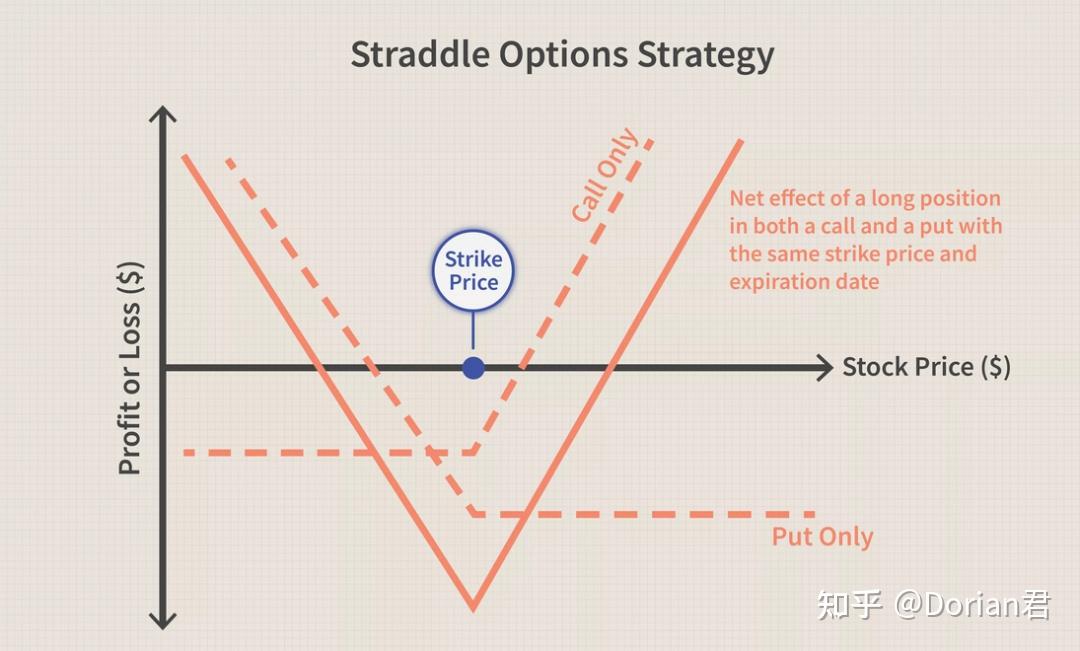 Straddle Options Strategy

Profit or Loss ($)

Call Only

Net effect of a long position in both a call and a put with the same strike price and expiration date

Strike Price

Stock Price ($)

Put Only

知乎 @Dorian君